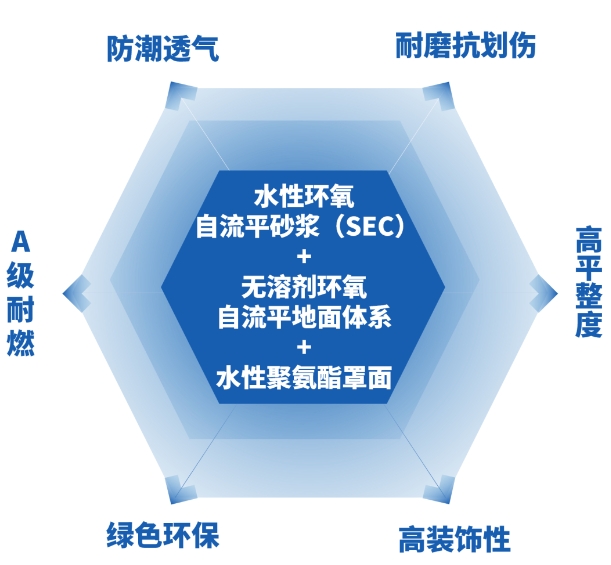 防潮透气

耐磨抗划伤

A级耐燃

水性环氧
自流平砂浆（SEC）
+
无溶剂环氧
自流平地面体系
+
水性聚氨酯罩面

高平整度

绿色环保

高装饰性